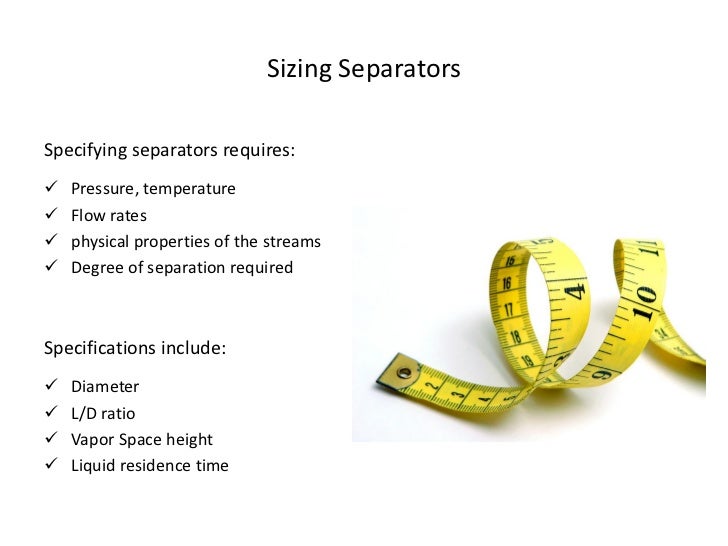 Sizing Separators

Specifying separators requires:

✓ Pressure, temperature
✓ Flow rates
✓ physical properties of the streams
✓ Degree of separation required

Specifications include:

✓ Diameter
✓ L/D ratio
✓ Vapor Space height
✓ Liquid residence time

15
16
17
18
19
4
10
11
9
2
3
4